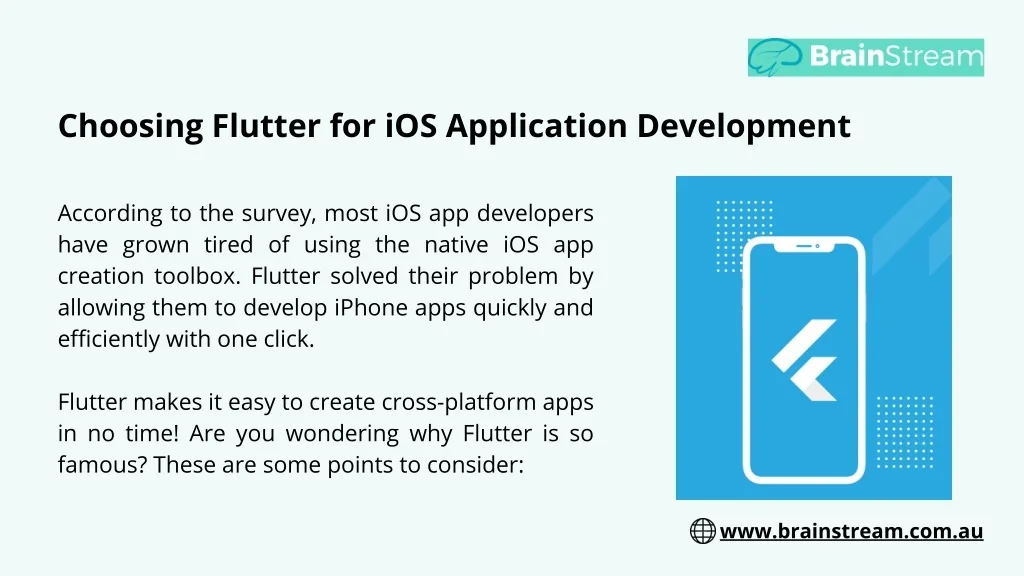 BrainStream

Choosing Flutter for iOS Application Development

According to the survey, most iOS app developers have grown tired of using the native iOS app creation toolbox. Flutter solved their problem by allowing them to develop iPhone apps quickly and efficiently with one click.

Flutter makes it easy to create cross-platform apps in no time! Are you wondering why Flutter is so famous? These are some points to consider:

www.brainstream.com.au